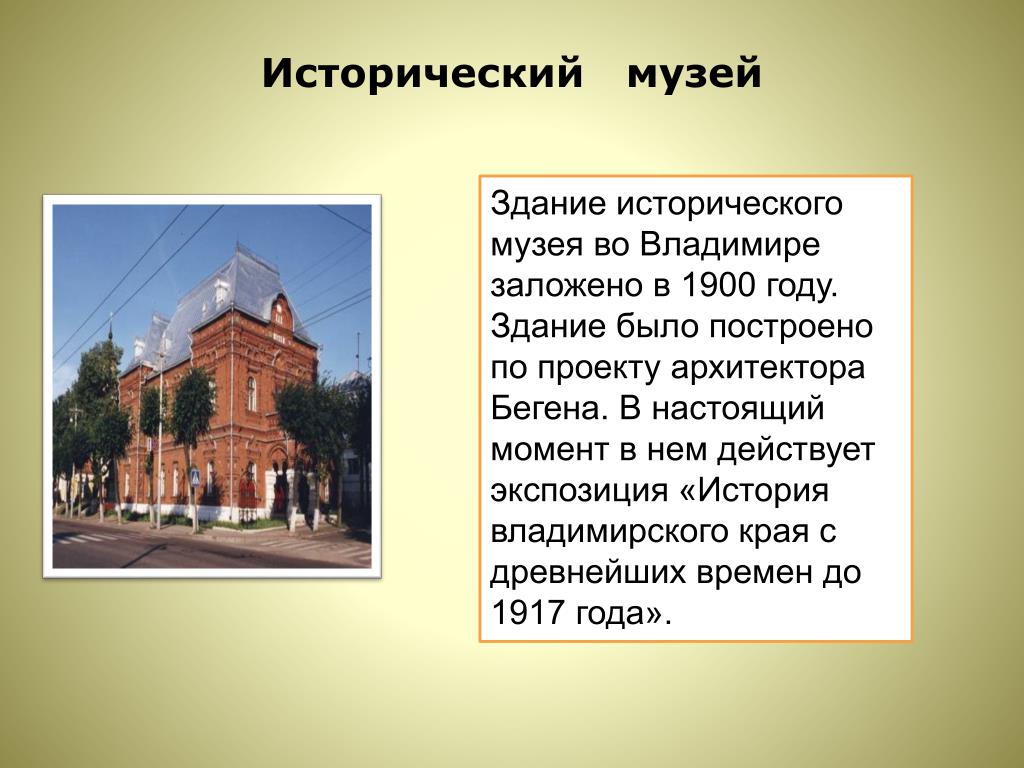 Исторический музей

Здание исторического музея во Владимире заложено в 1900 году. Здание было построено по проекту архитектора Бегена. В настоящий момент в нем действует экспозиция «История владимирского края с древнейших времен до 1917 года».